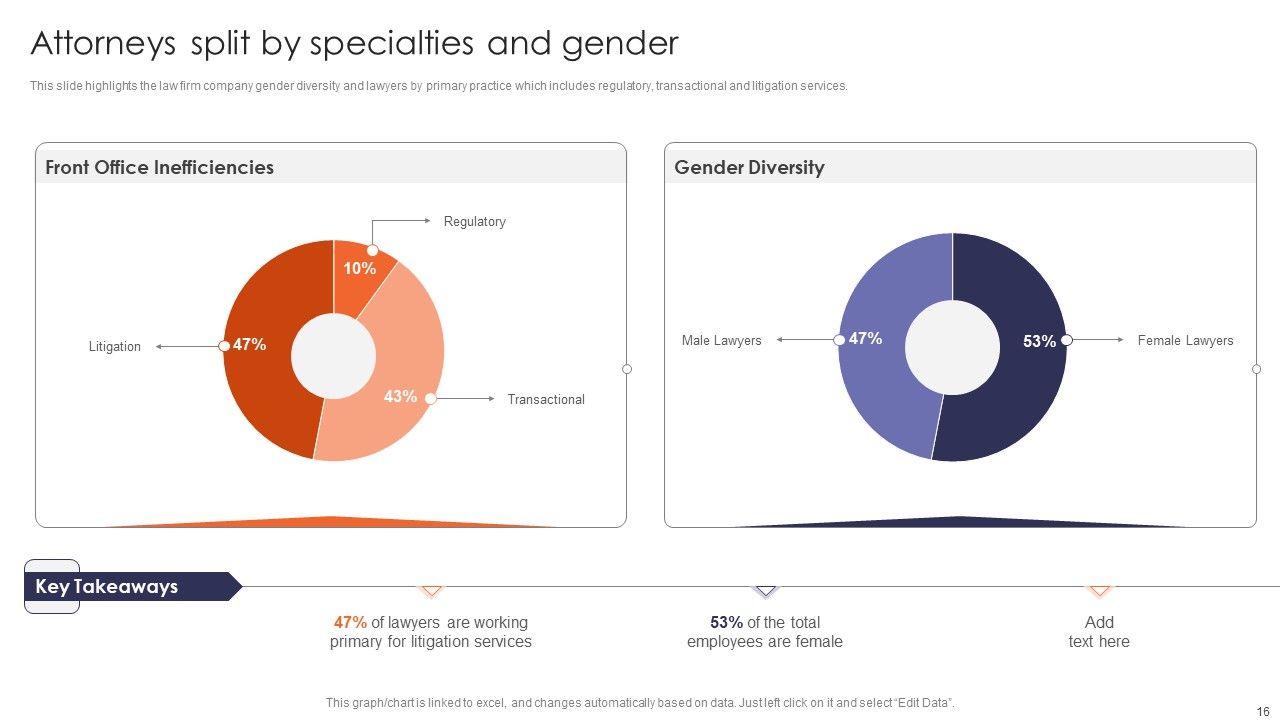 Attorneys split by specialties and gender

This slide highlights the law firm company gender diversity and lawyers by primary practice which includes regulatory, transactional and litigation services.

Front Office Inefficiencies

Regulatory
10%
Litigation
47%
43%
Transactional

Gender Diversity

Male Lawyers
47%
53%
Female Lawyers

Key Takeaways

47% of lawyers are working primary for litigation services

53% of the total employees are female

Add text here

This graph/chart is linked to excel, and changes automatically based on data. Just left click on it and select "Edit Data".

16